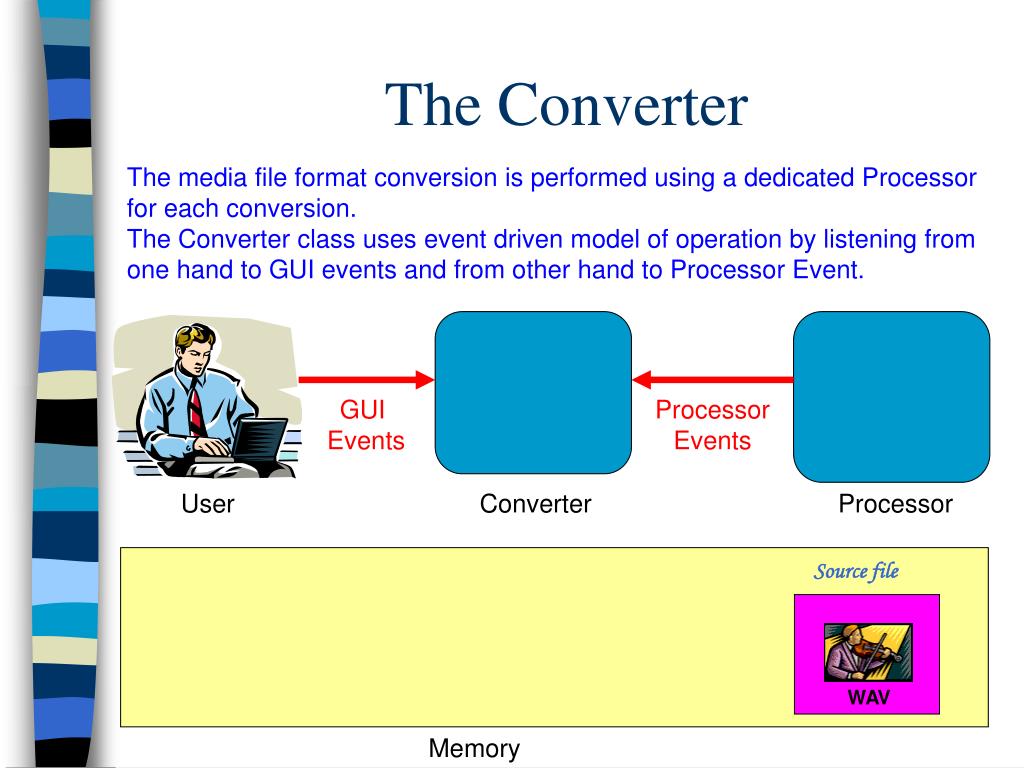 The Converter

The media file format conversion is performed using a dedicated Processor for each conversion.
The Converter class uses event driven model of operation by listening from one hand to GUI events and from other hand to Processor Event.

GUI Events

Processor Events

User

Converter

Processor

Source file

WAV

Memory